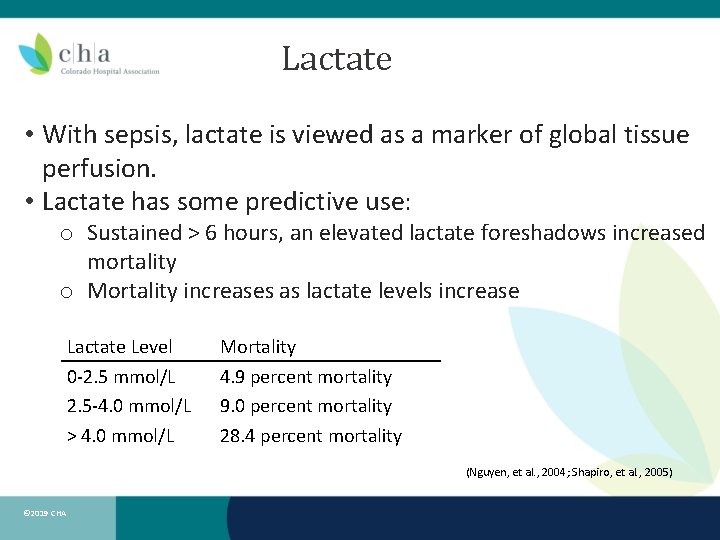 c|h|a
Colorado Hospital Association

Lactate

• With sepsis, lactate is viewed as a marker of global tissue perfusion.
• Lactate has some predictive use:
○ Sustained > 6 hours, an elevated lactate foreshadows increased mortality
○ Mortality increases as lactate levels increase

| Lactate Level | Mortality |
|---|---|
| 0-2.5 mmol/L | 4.9 percent mortality |
| 2.5-4.0 mmol/L | 9.0 percent mortality |
| > 4.0 mmol/L | 28.4 percent mortality |

(Nguyen, et al., 2004; Shapiro, et al., 2005)

©2019 CHA